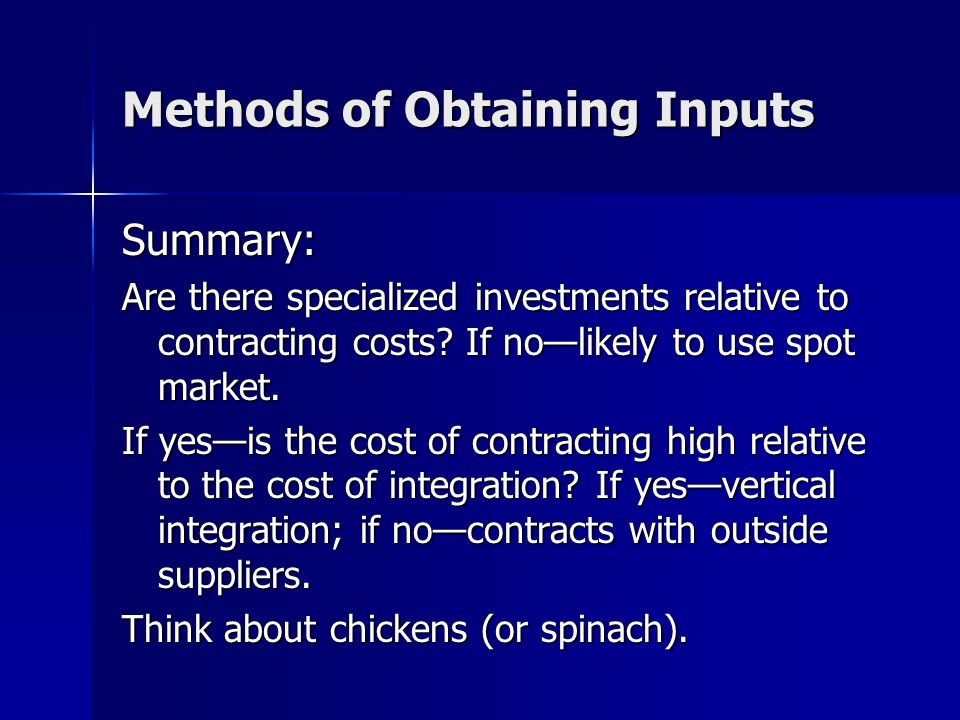 Methods of Obtaining Inputs

Summary:

Are there specialized investments relative to contracting costs? If no—likely to use spot market.

If yes—is the cost of contracting high relative to the cost of integration? If yes—vertical integration; if no—contracts with outside suppliers.

Think about chickens (or spinach).